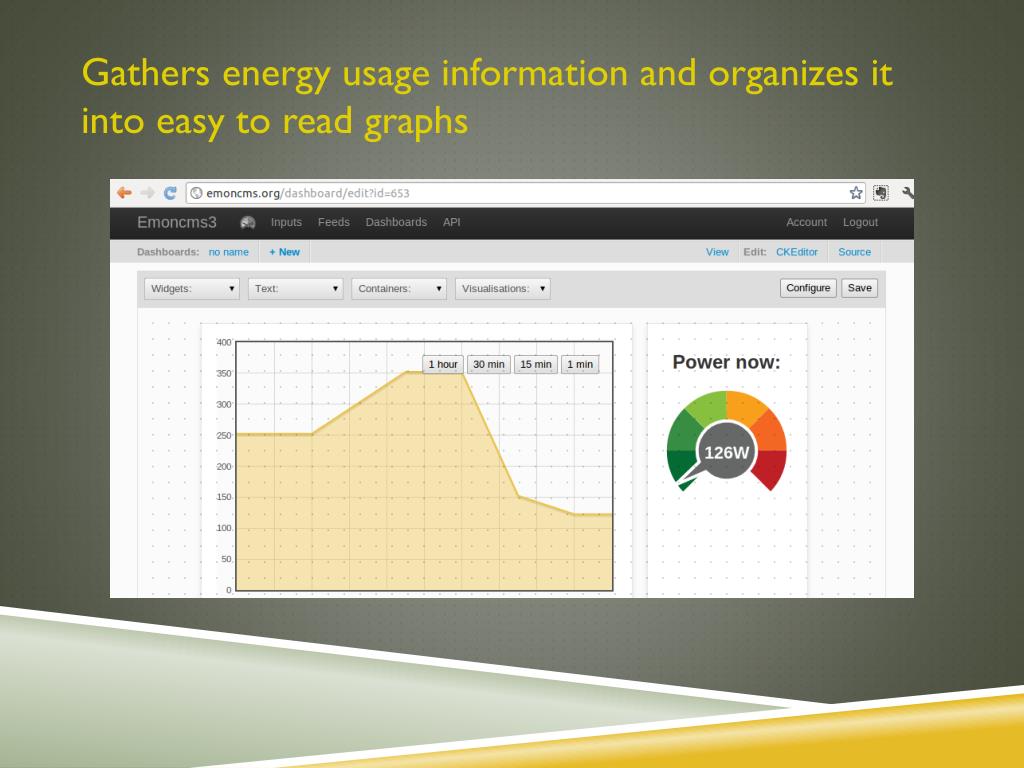 Gathers energy usage information and organizes it into easy to read graphs

emoncms.org/dashboard/edit?id=653

Emoncms3 Inputs Feeds Dashboards API Account Logout

Dashboards: no name + New View Edit: CKEditor Source

Widgets: Text: Containers: Visualisations: Configure Save

400
350
300
250
200
150
100
50
0

1 hour 30 min 15 min 1 min

Power now:

126W